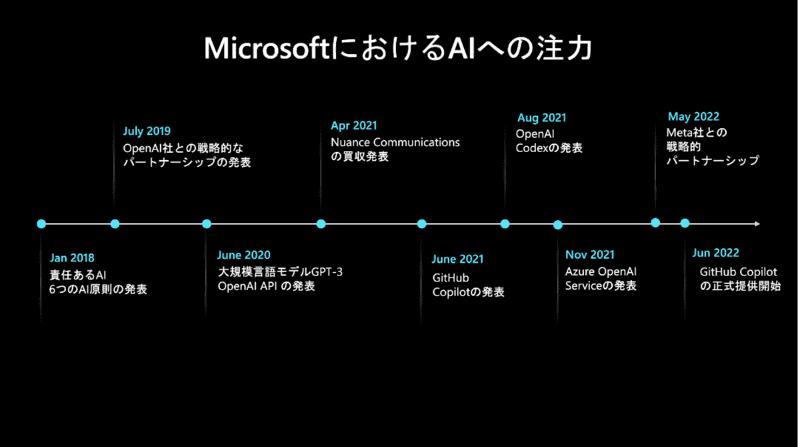 MicrosoftにおけるAIへの注力

July 2019
OpenAI社との戦略的なパートナーシップの発表

Apr 2021
Nuance Communicationsの買収発表

Aug 2021
OpenAI Codexの発表

May 2022
Meta社との戦略的パートナーシップ

Jan 2018
責任あるAI 6つのAI原則の発表

June 2020
大規模言語モデルGPT-3 OpenAI API の発表

June 2021
GitHub Copilotの発表

Nov 2021
Azure OpenAI Serviceの発表

Jun 2022
GitHub Copilotの正式提供開始